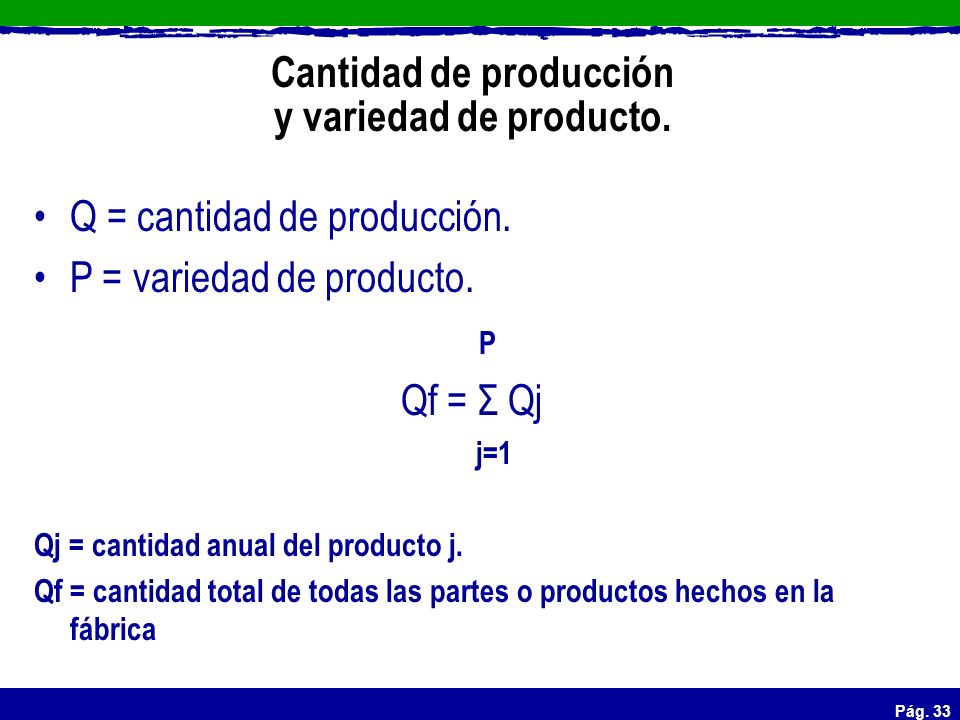 Cantidad de producción y variedad de producto.

• Q = cantidad de producción.
• P = variedad de producto.

$Qf = \sum_{j=1}^{P} Qj$

Qj = cantidad anual del producto j.
Qf = cantidad total de todas las partes o productos hechos en la fábrica

Pág. 33